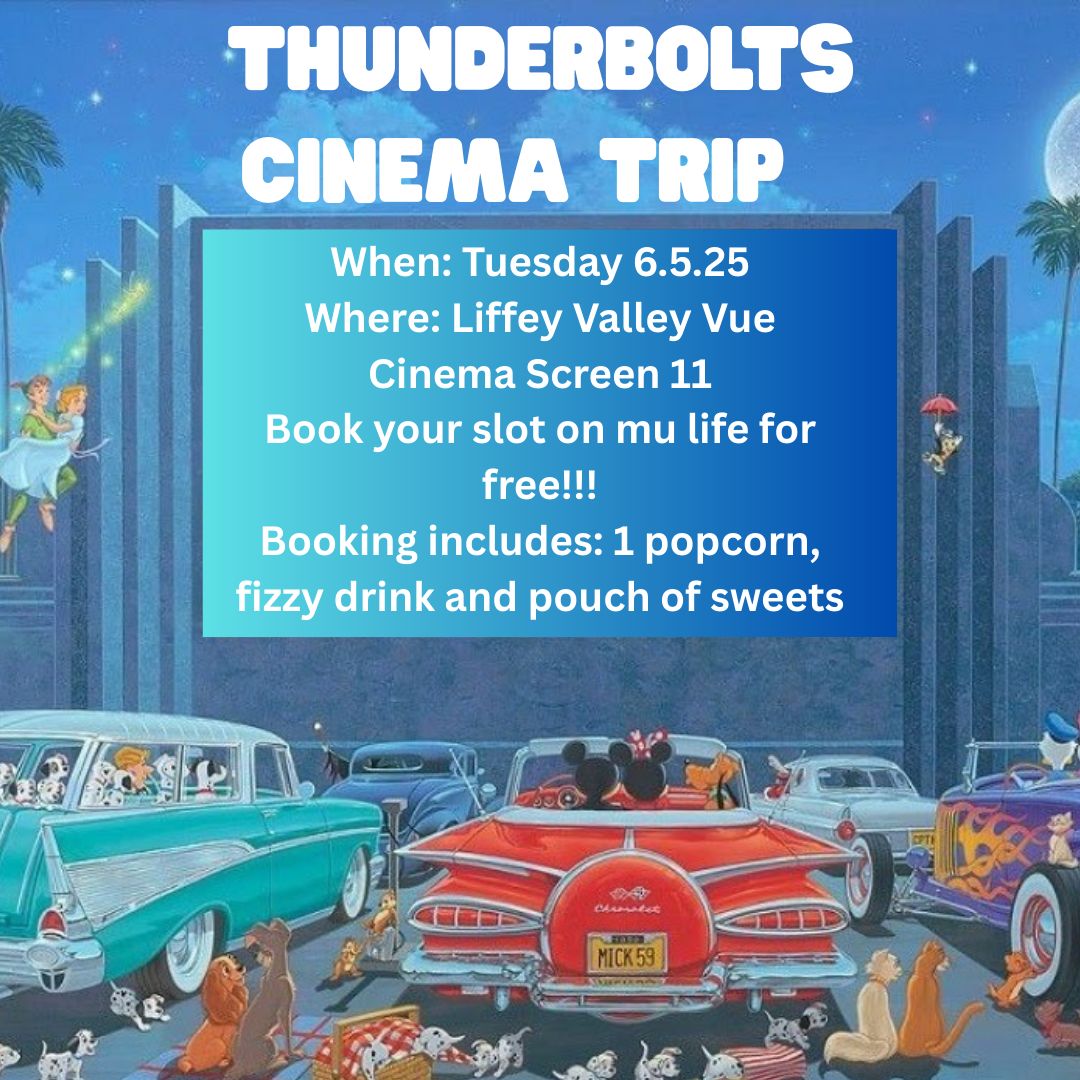 THUNDERBOLTS CINEMA TRIP

When: Tuesday 6.5.25
Where: Liffey Valley Vue Cinema Screen 11
Book your slot on mu life for free!!!
Booking includes: 1 popcorn, fizzy drink and pouch of sweets

Chevrolet
MICK 59